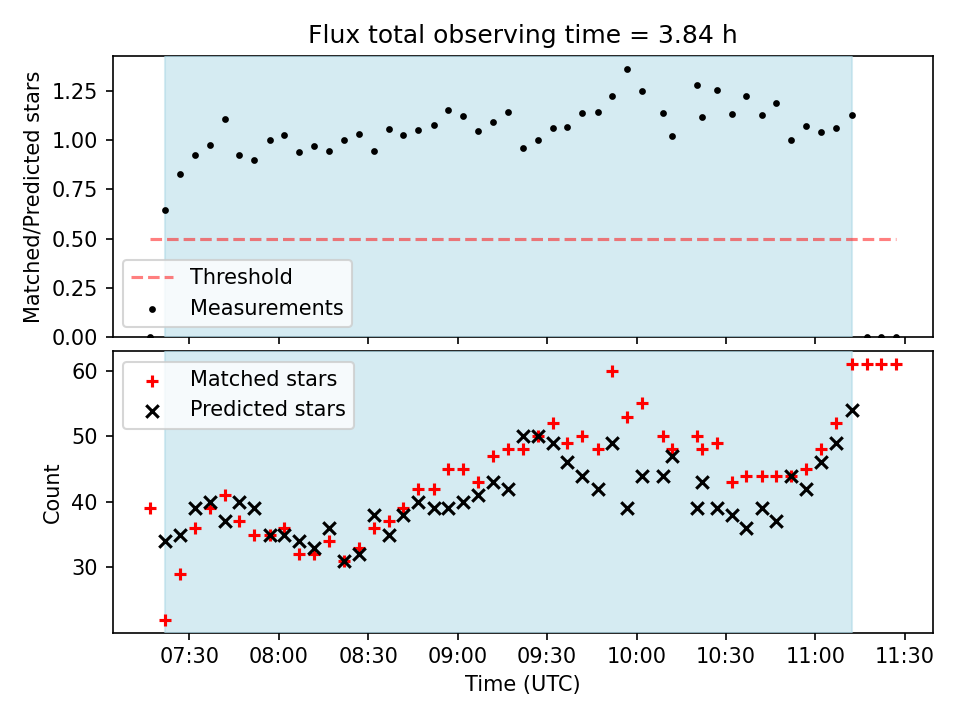 Flux total observing time = 3.84 h

Matched/Predicted stars

1.25
1.00
0.75
0.50
0.25
0.00

Threshold
Measurements

Matched stars
Predicted stars

Count

60
50
40
30

07:30 08:00 08:30 09:00 09:30 10:00 10:30 11:00 11:30

Time (UTC)